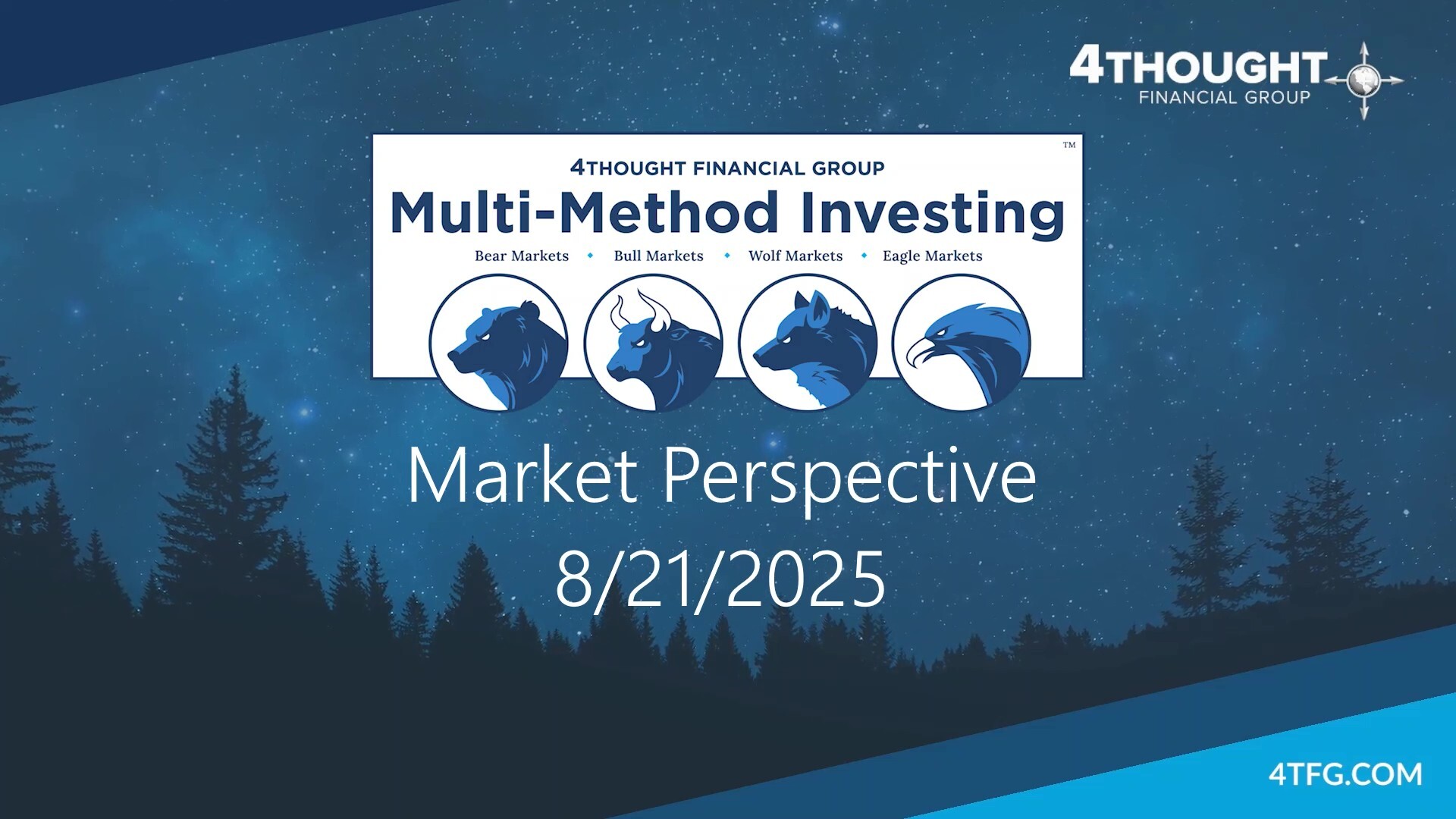 4THOUGHT
FINANCIAL GROUP

TM
4THOUGHT FINANCIAL GROUP
Multi-Method Investing
Bear Markets • Bull Markets • Wolf Markets • Eagle Markets

Market Perspective
8/21/2025

4TFG.COM